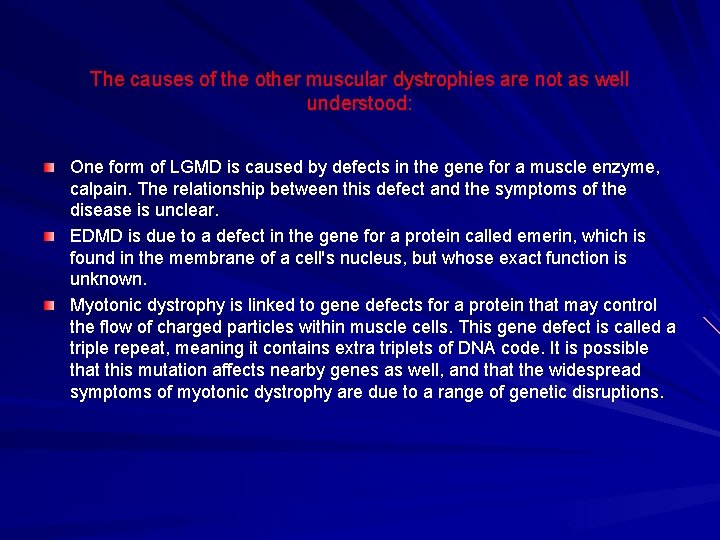 The causes of the other muscular dystrophies are not as well understood:

One form of LGMD is caused by defects in the gene for a muscle enzyme, calpain. The relationship between this defect and the symptoms of the disease is unclear.

EDMD is due to a defect in the gene for a protein called emerin, which is found in the membrane of a cell's nucleus, but whose exact function is unknown.

Myotonic dystrophy is linked to gene defects for a protein that may control the flow of charged particles within muscle cells. This gene defect is called a triple repeat, meaning it contains extra triplets of DNA code. It is possible that this mutation affects nearby genes as well, and that the widespread symptoms of myotonic dystrophy are due to a range of genetic disruptions.